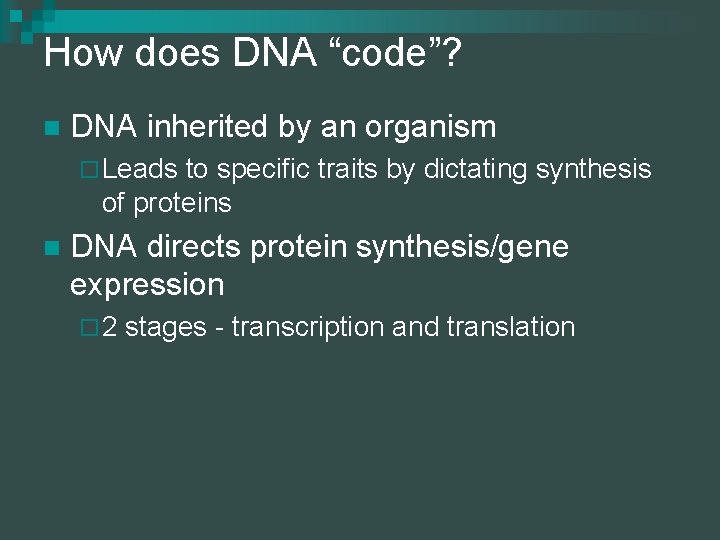 How does DNA “code”?

DNA inherited by an organism

Leads to specific traits by dictating synthesis of proteins

DNA directs protein synthesis/gene expression

2 stages - transcription and translation